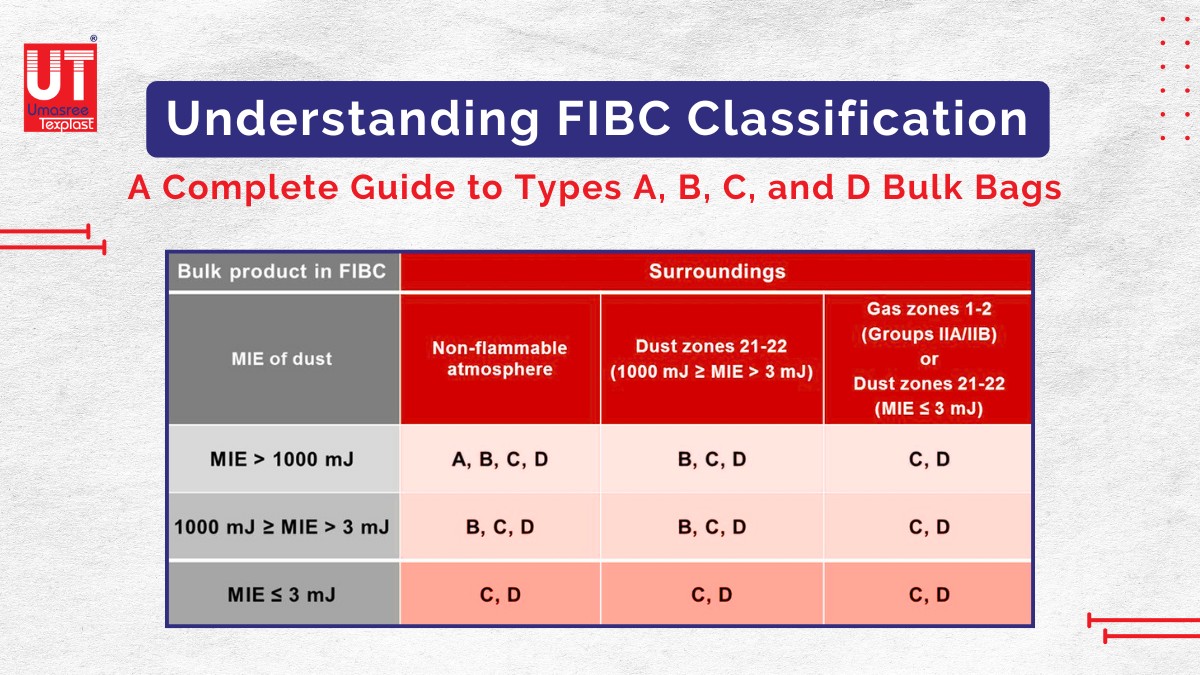 UT®
Umasree Texplast

Understanding FIBC Classification

A Complete Guide to Types A, B, C, and D Bulk Bags

| Bulk product in FIBC | Surroundings | | |
|---|---|---|---|
| MIE of dust | Non-flammable atmosphere | Dust zones 21-22 (1000 mJ ≥ MIE > 3 mJ) | Gas zones 1-2 (Groups IIA/IIB) or Dust zones 21-22 (MIE ≤ 3 mJ) |
| MIE > 1000 mJ | A, B, C, D | B, C, D | C, D |
| 1000 mJ ≥ MIE > 3 mJ | B, C, D | B, C, D | C, D |
| MIE ≤ 3 mJ | C, D | C, D | C, D |